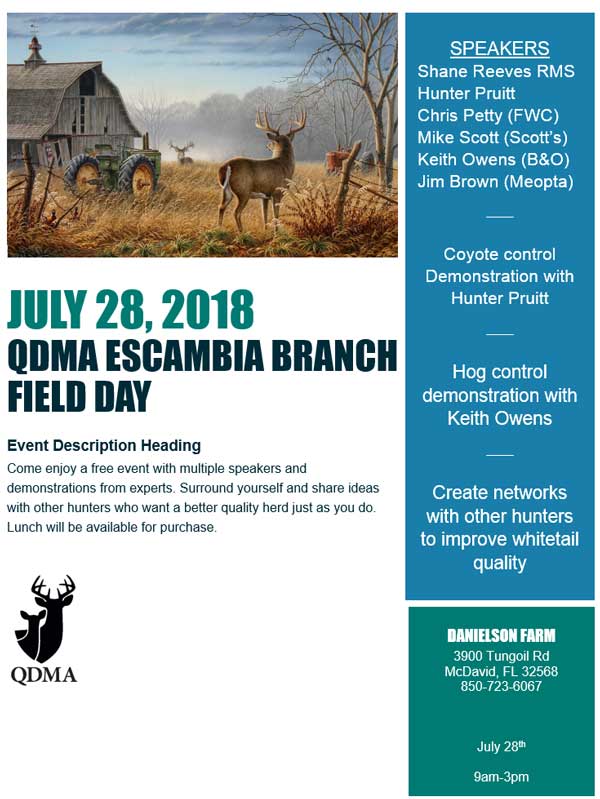 JULY 28, 2018
QDMA ESCAMBIA BRANCH FIELD DAY

Event Description Heading
Come enjoy a free event with multiple speakers and demonstrations from experts. Surround yourself and share ideas with other hunters who want a better quality herd just as you do. Lunch will be available for purchase.

QDMA

SPEAKERS
Shane Reeves RMS
Hunter Pruitt
Chris Petty (FWC)
Mike Scott (Scott's)
Keith Owens (B&O)
Jim Brown (Meopta)

Coyote control Demonstration with Hunter Pruitt

Hog control demonstration with Keith Owens

Create networks with other hunters to improve whitetail quality

DANIELSON FARM
3900 Tungoil Rd
McDavid, FL 32568
850-723-6067

July 28$^{th}$

9am-3pm